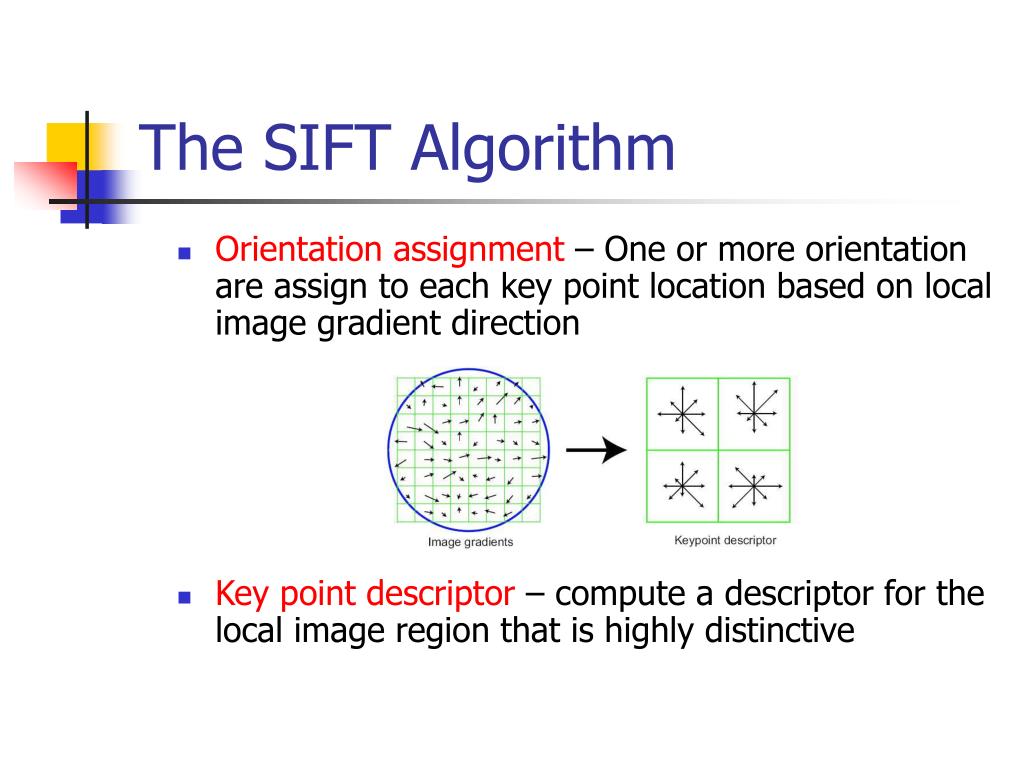 The SIFT Algorithm

Orientation assignment – One or more orientation are assign to each key point location based on local image gradient direction

Image gradients

Keypoint descriptor

Key point descriptor – compute a descriptor for the local image region that is highly distinctive